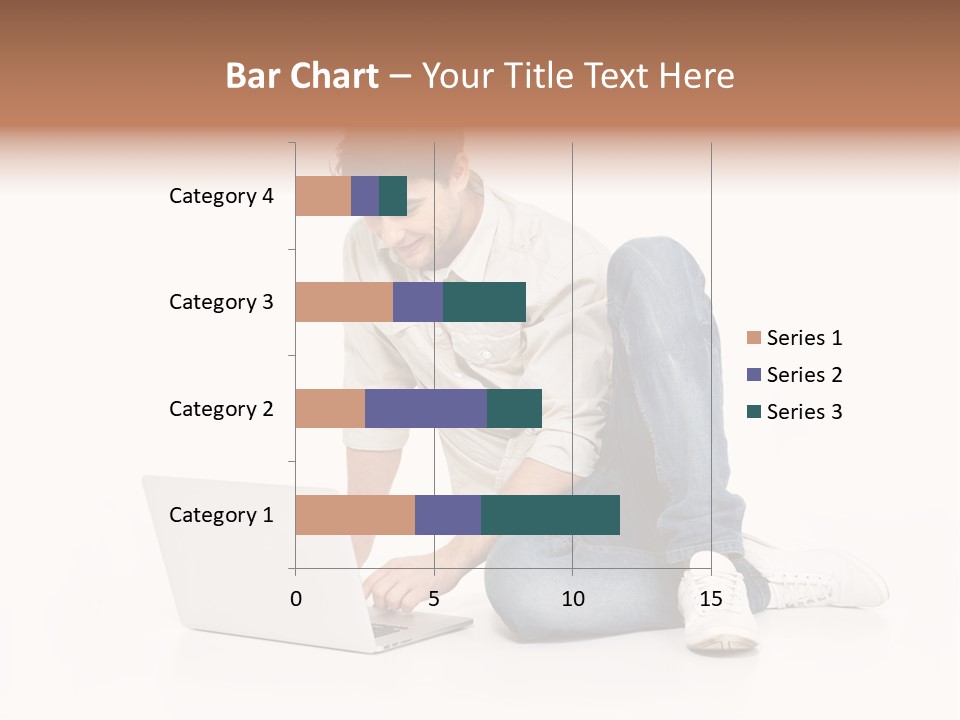 Bar Chart – Your Title Text Here

Category 4
Category 3
Category 2
Category 1

0
5
10
15

Series 1
Series 2
Series 3